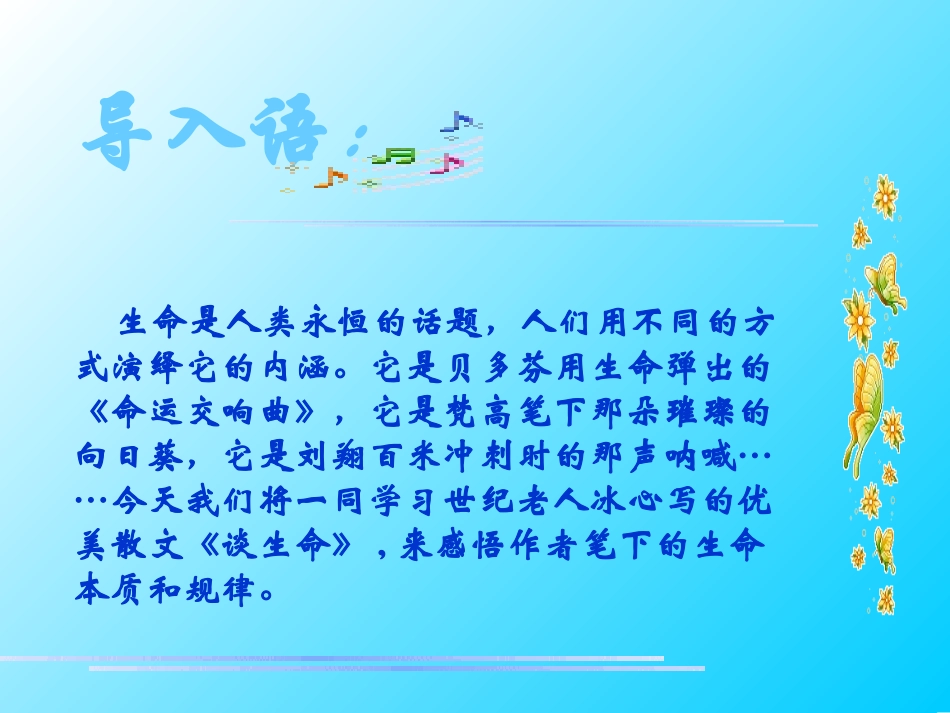 导入语：

生命是人类永恒的话题，人们用不同的方式演绎它的内涵。它是贝多芬用生命弹出的《命运交响曲》，它是梵高笔下那朵璀璨的向日葵，它是刘翔百米冲刺时的那声呐喊……今天我们将一同学习世纪老人冰心写的优美散文《谈生命》，来感悟作者笔下的生命本质和规律。